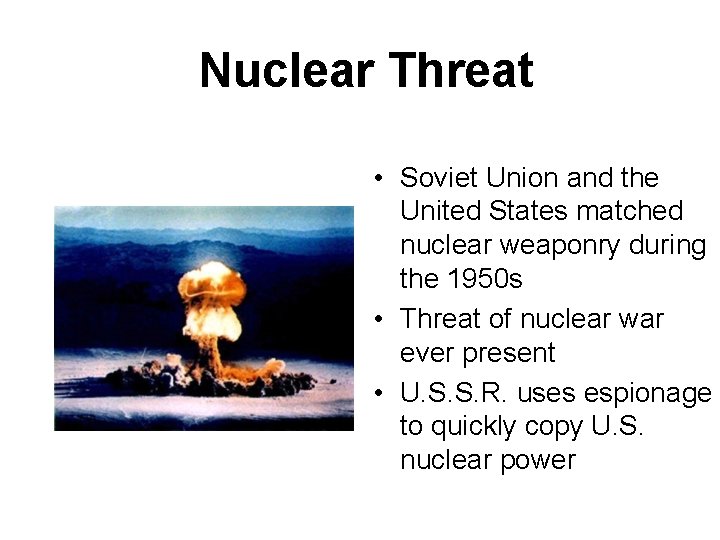 Nuclear Threat

• Soviet Union and the United States matched nuclear weaponry during the 1950s
• Threat of nuclear war ever present
• U.S.S.R. uses espionage to quickly copy U.S. nuclear power